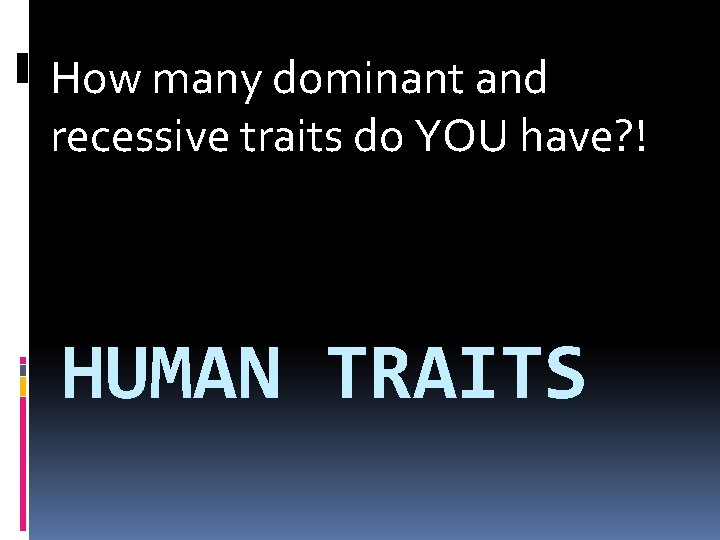 How many dominant and recessive traits do YOU have?!

HUMAN TRAITS